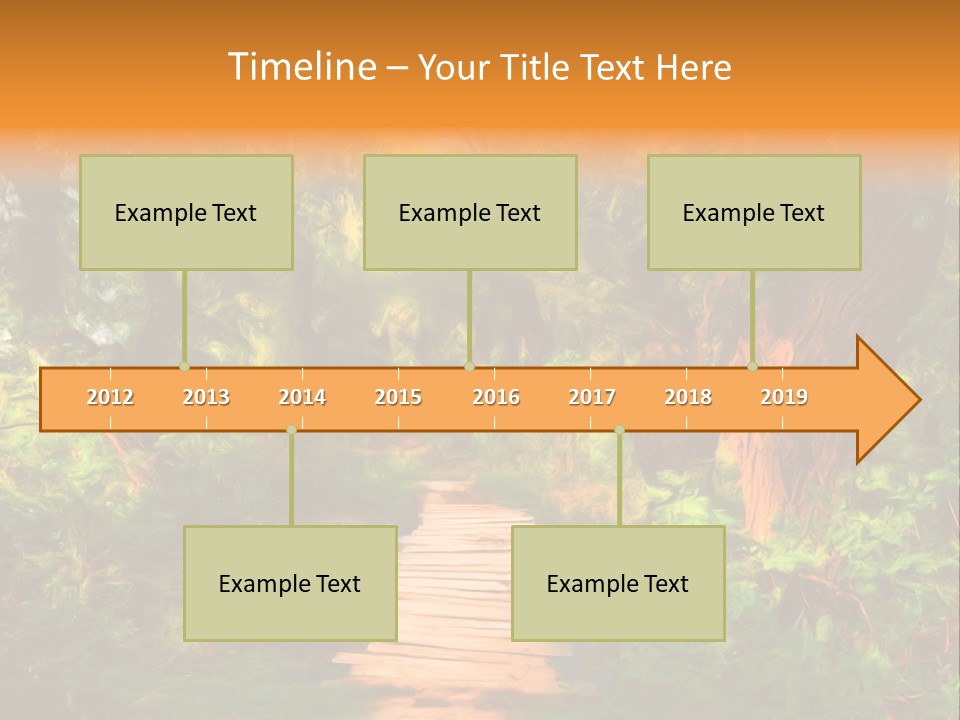 Timeline – Your Title Text Here

Example Text

Example Text

Example Text

2012 2013 2014 2015 2016 2017 2018 2019

Example Text

Example Text